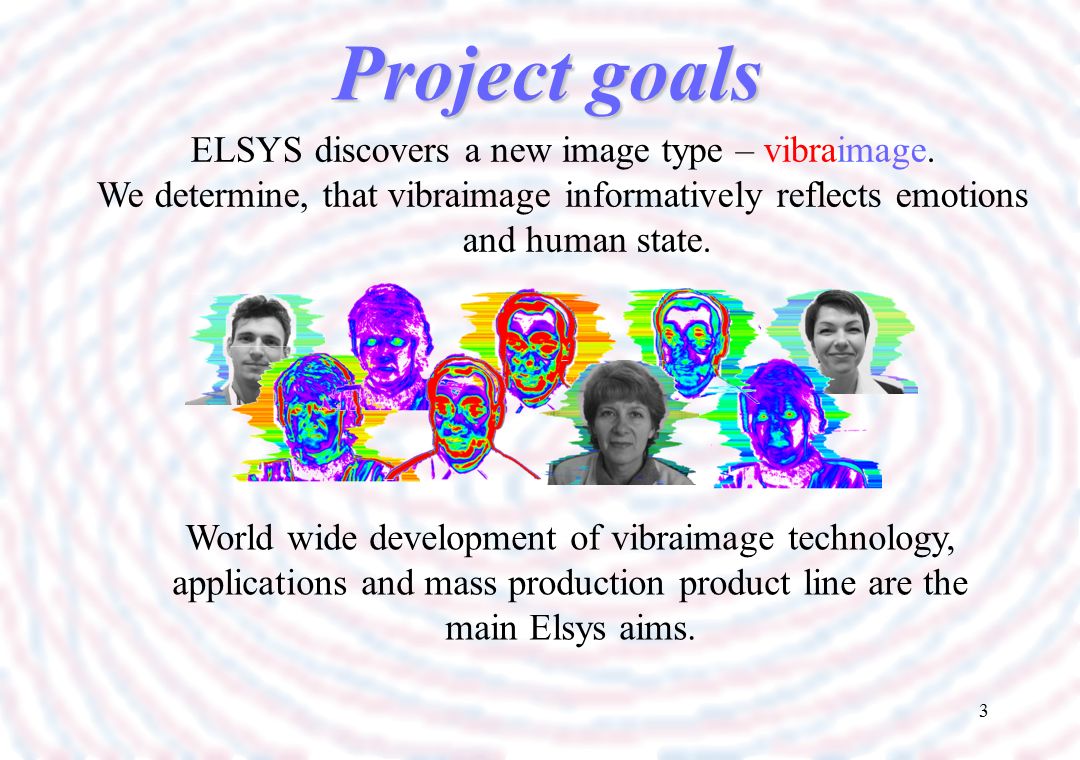 Project goals

ELSYS discovers a new image type – vibraimage.
We determine, that vibraimage informatively reflects emotions and human state.

World wide development of vibraimage technology, applications and mass production product line are the main Elsys aims.

3